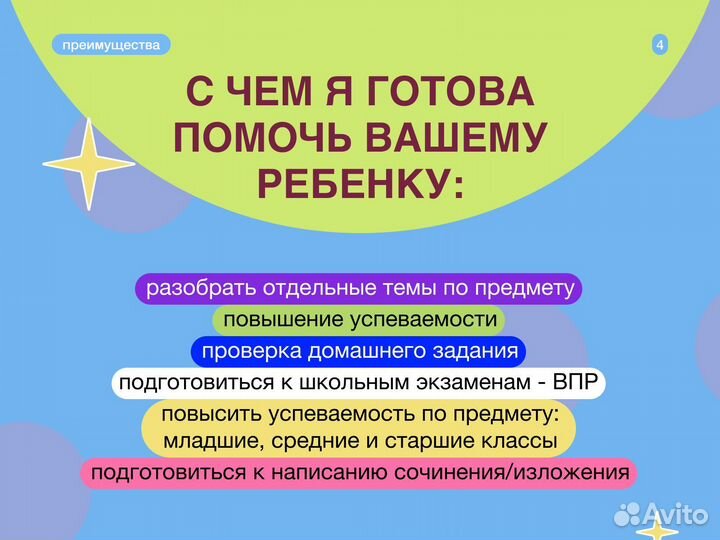 преимущества

4

С ЧЕМ Я ГОТОВА ПОМОЧЬ ВАШЕМУ РЕБЕНКУ:

разобрать отдельные темы по предмету

повышение успеваемости

проверка домашнего задания

подготовиться к школьным экзаменам - ВПР

повысить успеваемость по предмету: младшие, средние и старшие классы

подготовиться к написанию сочинения/изложения

Avito